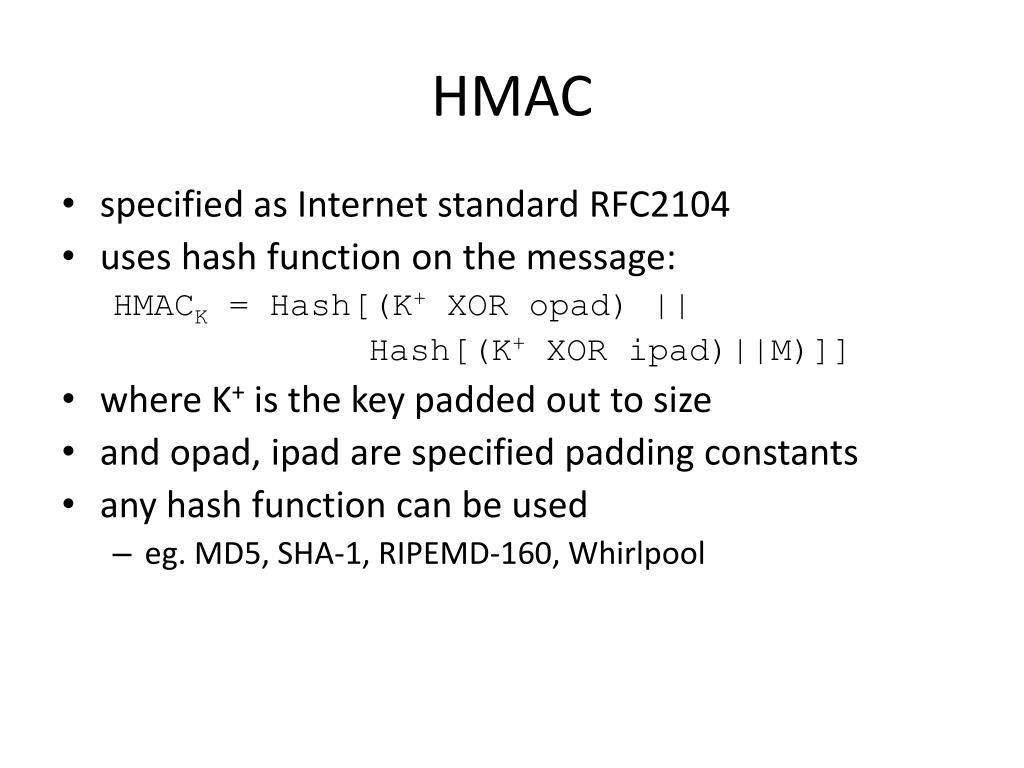 HMAC

• specified as Internet standard RFC2104
• uses hash function on the message:
$HMAC_K$ = Hash[($K^+$ XOR opad) ||
Hash[($K^+$ XOR ipad)||M)]]
• where $K^+$ is the key padded out to size
• and opad, ipad are specified padding constants
• any hash function can be used
– eg. MD5, SHA-1, RIPEMD-160, Whirlpool